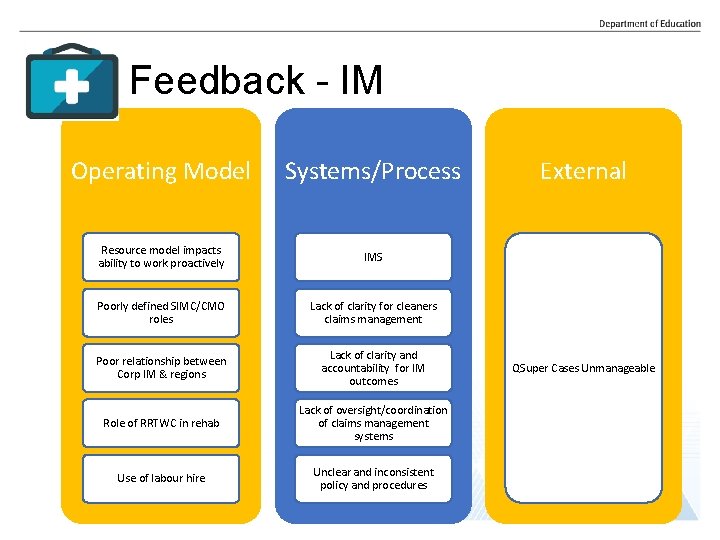 Department of Education

Feedback - IM

Operating Model

Resource model impacts ability to work proactively

Poorly defined SIMC/CMO roles

Poor relationship between Corp IM & regions

Role of RRTWC in rehab

Use of labour hire

Systems/Process

IMS

Lack of clarity for cleaners claims management

Lack of clarity and accountability for IM outcomes

Lack of oversight/coordination of claims management systems

Unclear and inconsistent policy and procedures

External

QSuper Cases Unmanageable